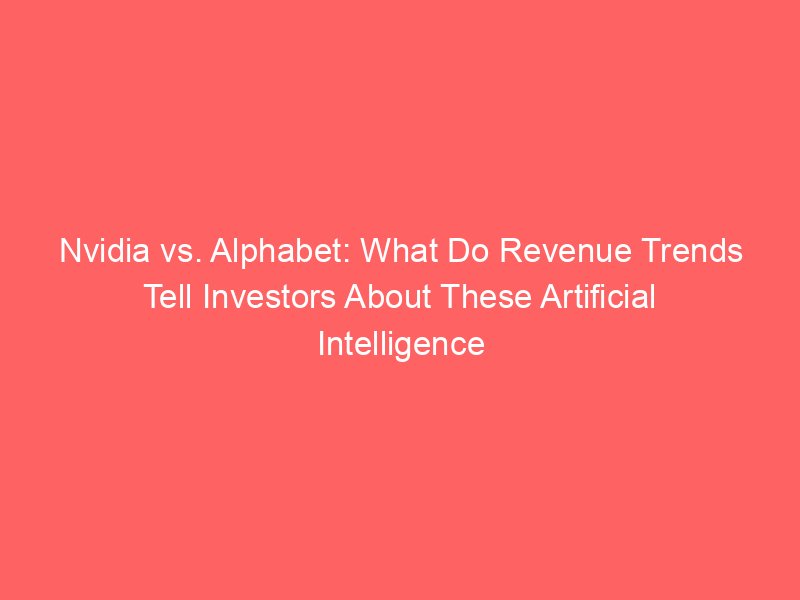 Nvidia vs. Alphabet: What Do Revenue Trends Tell Investors About These Artificial Intelligence